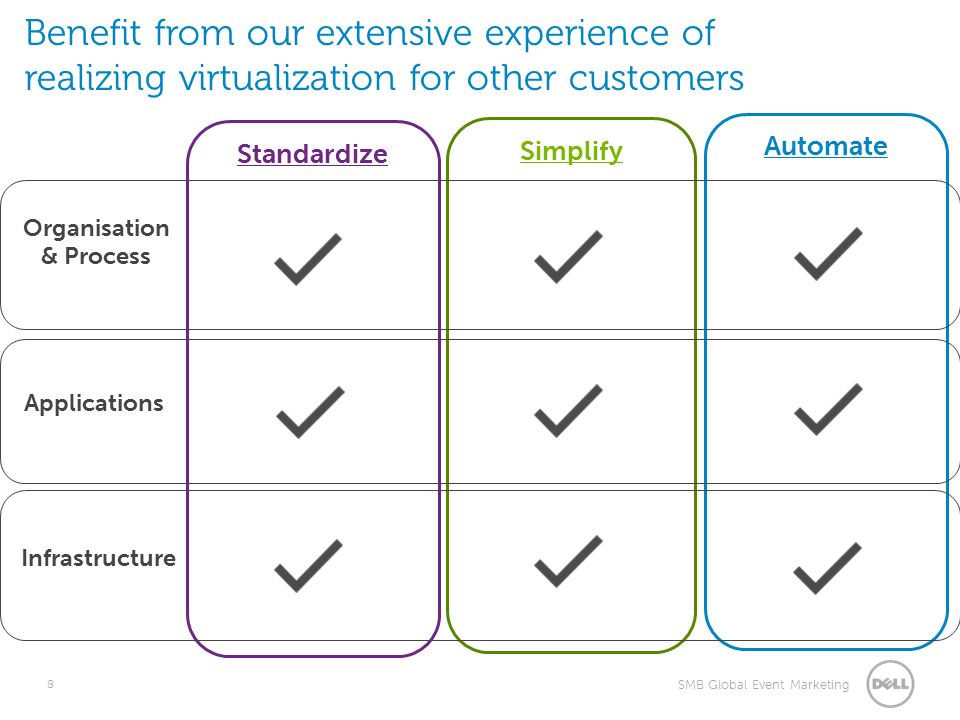 Benefit from our extensive experience of realizing virtualization for other customers

| | Standardize | Simplify | Automate |
|---|---|---|---|
| Organisation & Process | ✓ | ✓ | ✓ |
| Applications | ✓ | ✓ | ✓ |
| Infrastructure | ✓ | ✓ | ✓ |

8

SMB Global Event Marketing

DELL